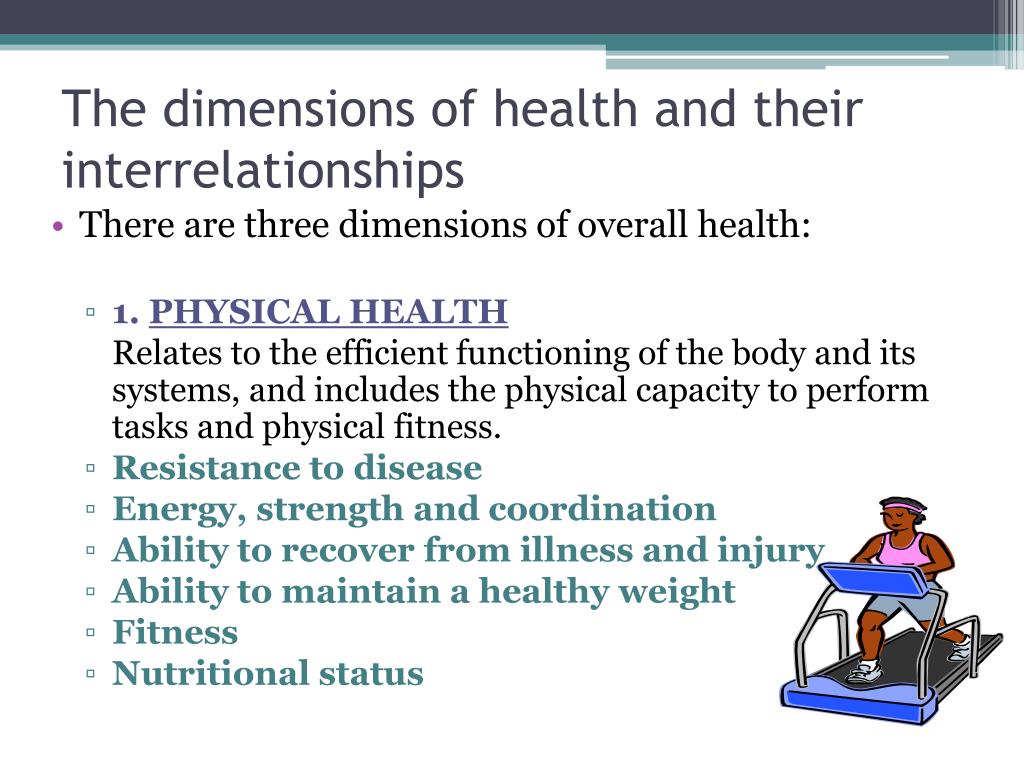 The dimensions of health and their interrelationships

• There are three dimensions of overall health:

▫ 1. PHYSICAL HEALTH
Relates to the efficient functioning of the body and its systems, and includes the physical capacity to perform tasks and physical fitness.
▫ Resistance to disease
▫ Energy, strength and coordination
▫ Ability to recover from illness and injury
▫ Ability to maintain a healthy weight
▫ Fitness
▫ Nutritional status